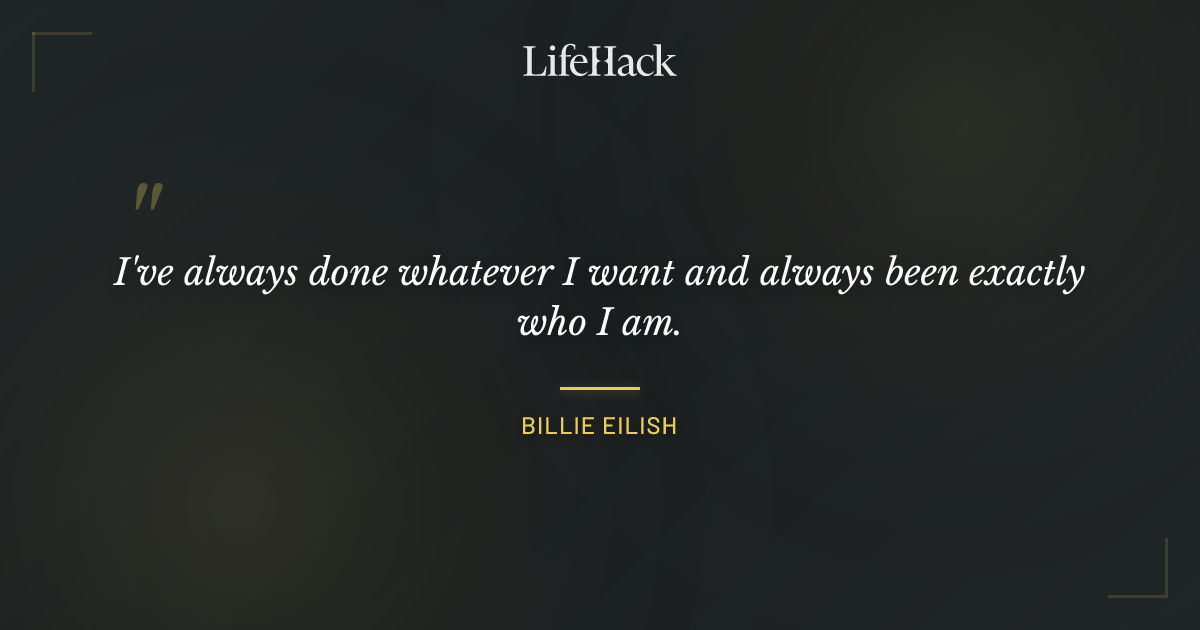 LifeHack

"

I've always done whatever I want and always been exactly who I am.

BILLIE EILISH